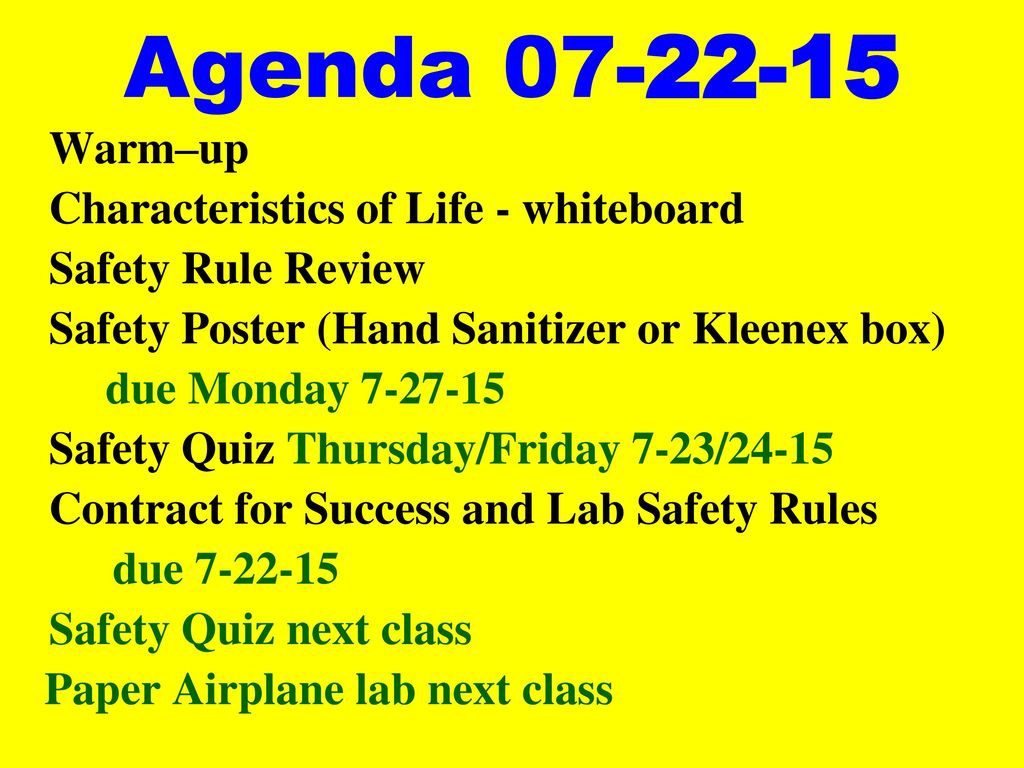 Agenda 07-22-15

Warm–up
Characteristics of Life - whiteboard
Safety Rule Review
Safety Poster (Hand Sanitizer or Kleenex box)
due Monday 7-27-15
Safety Quiz Thursday/Friday 7-23/24-15
Contract for Success and Lab Safety Rules
due 7-22-15
Safety Quiz next class
Paper Airplane lab next class